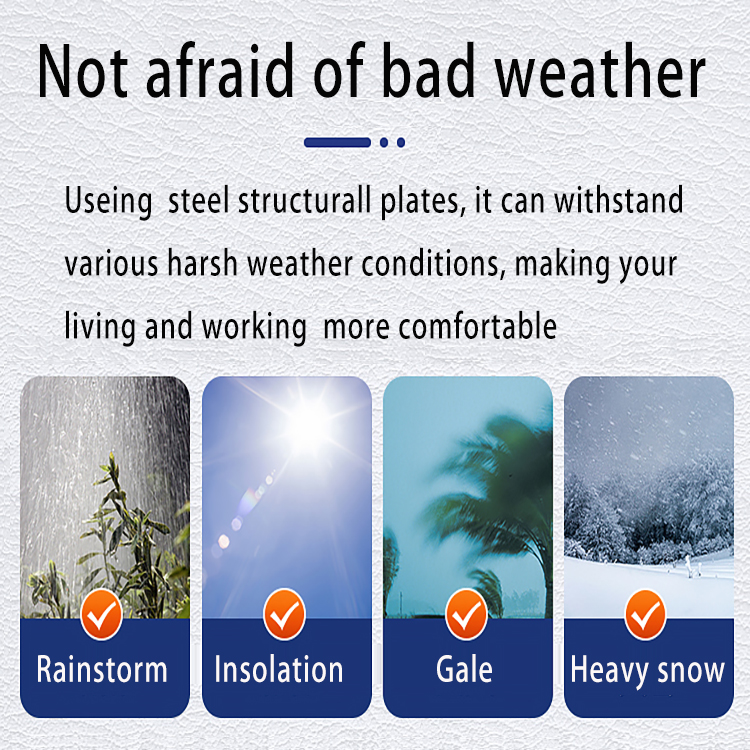 Not afraid of bad weather

Useing steel structurall plates, it can withstand various harsh weather conditions, making your living and working more comfortable

Rainstorm

Insolation

Gale

Heavy snow